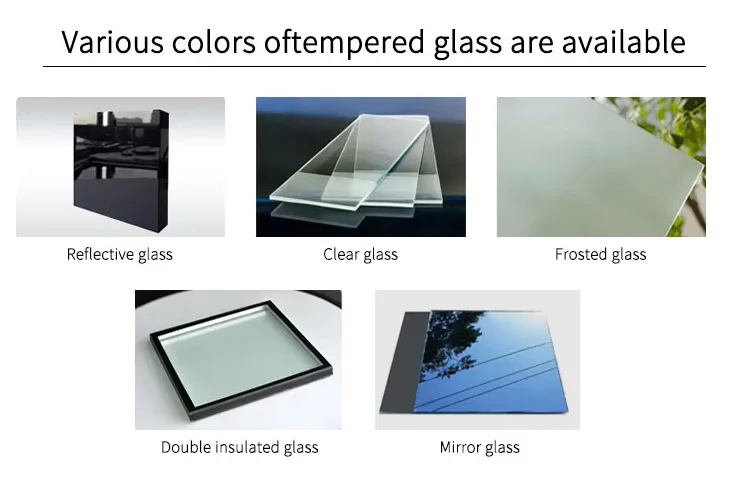 Various colors oftempered glass are available

Reflective glass

Clear glass

Frosted glass

Double insulated glass

Mirror glass